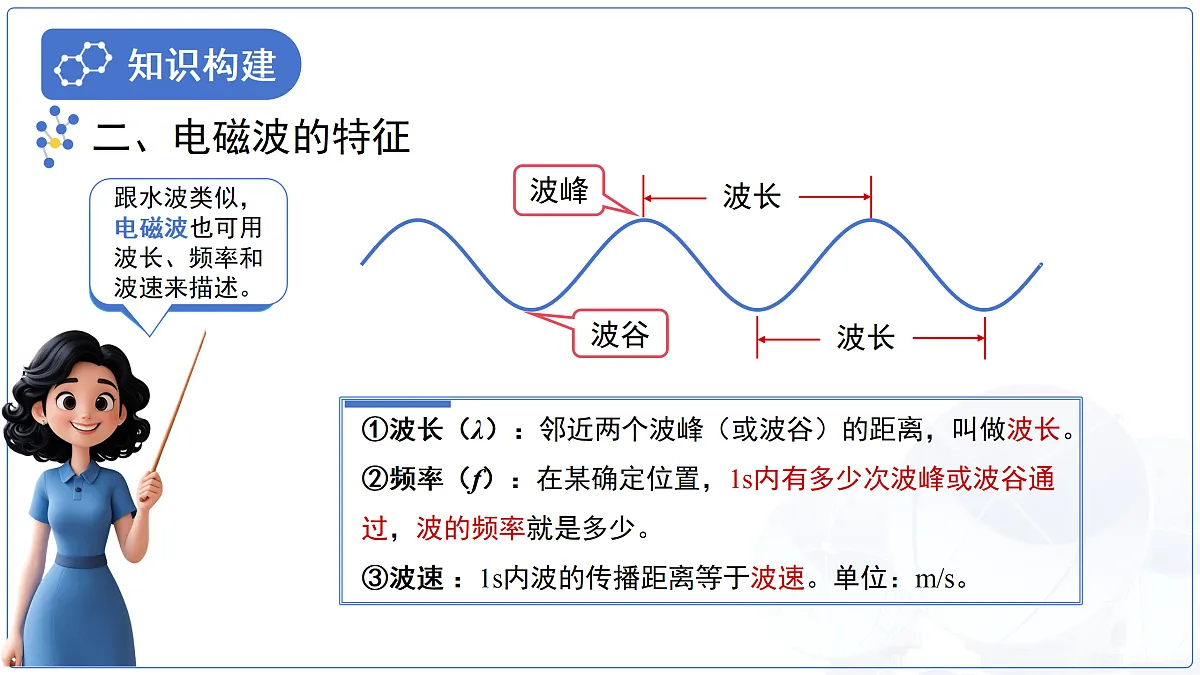 知识构建

二、电磁波的特征

跟水波类似，电磁波也可用波长、频率和波速来描述。

波峰

波长

波谷

波长

①波长（$\lambda$）：邻近两个波峰（或波谷）的距离，叫做波长。

②频率（$f$）：在某确定位置，1s内有多少次波峰或波谷通过，波的频率就是多少。

③波速：1s内波的传播距离等于波速。单位：m/s。